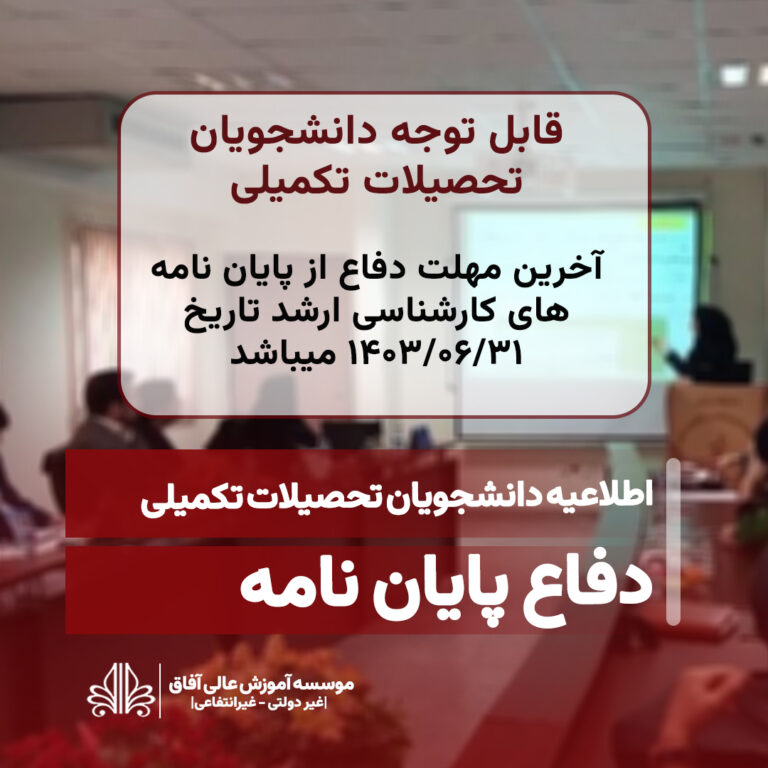 قابل توجه دانشجویان تحصیلات تکمیلی

آخرین مهلت دفاع از پایان نامه های کارشناسی ارشد تاریخ ۱۴۰۳/۰۶/۳۱ میباشد

اطلاعیه دانشجویان تحصیلات تکمیلی

دفاع پایان نامه

موسسه آموزش عالی آفاق
|غیر دولتی - غیرانتفاعی|